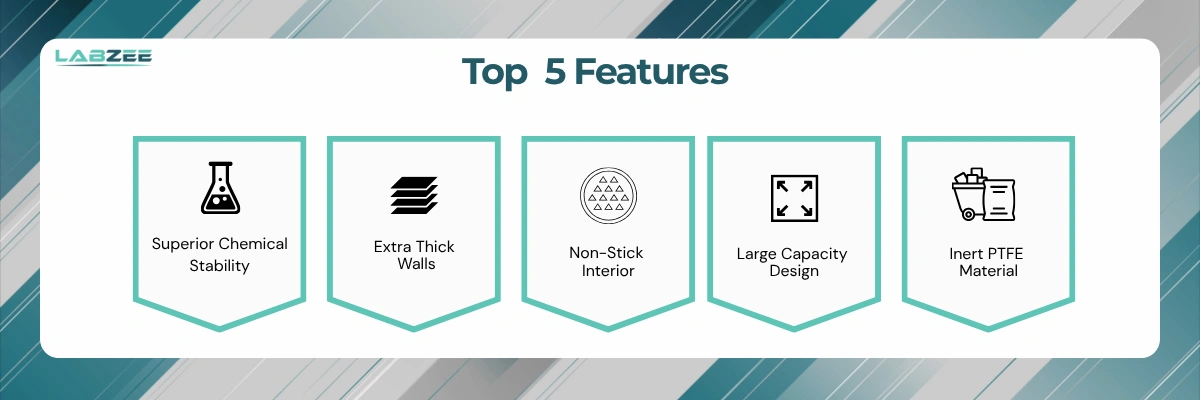 LABZEE

Top 5 Features

Superior Chemical Stability

Extra Thick Walls

Non-Stick Interior

Large Capacity Design

Inert PTFE Material